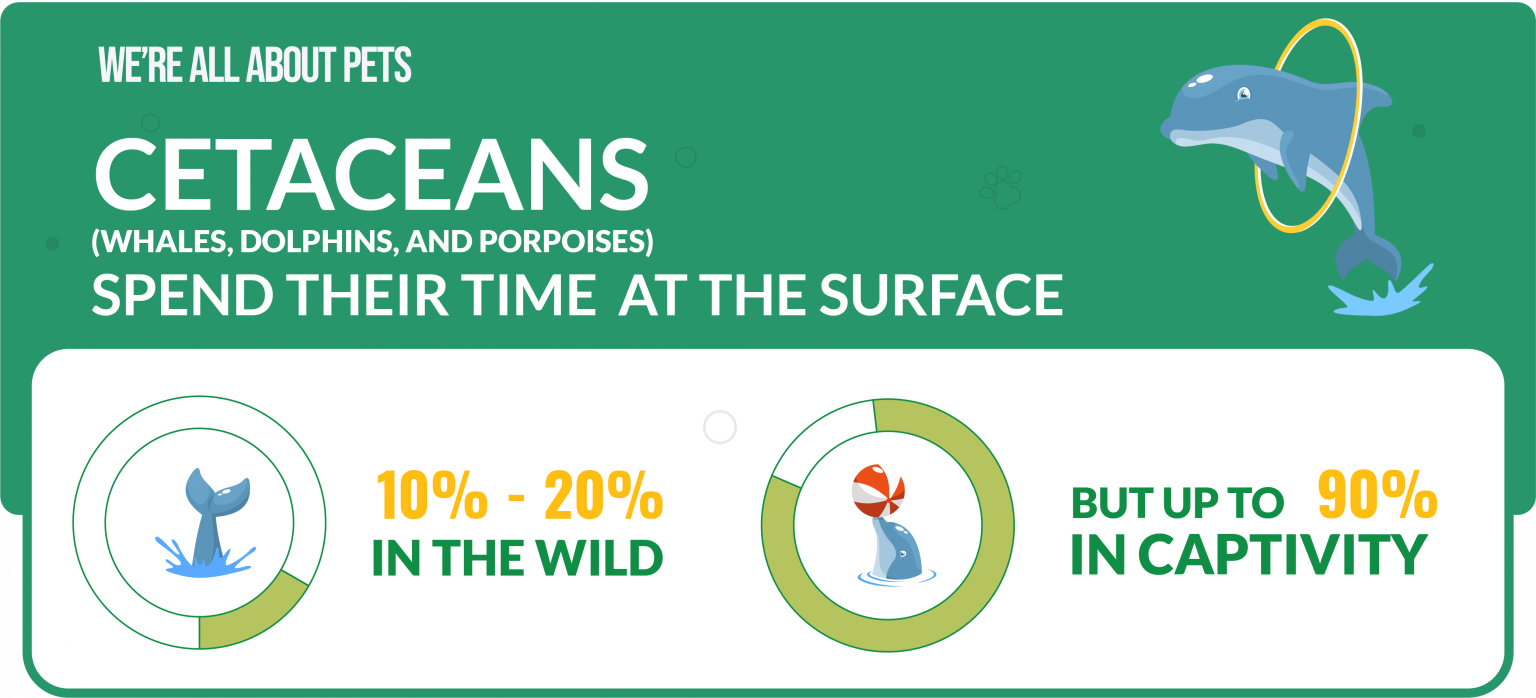 WE'RE ALL ABOUT PETS

CETACEANS
(WHALES, DOLPHINS, AND PORPOISES)
SPEND THEIR TIME AT THE SURFACE

10% - 20%
IN THE WILD

BUT UP TO 90%
IN CAPTIVITY